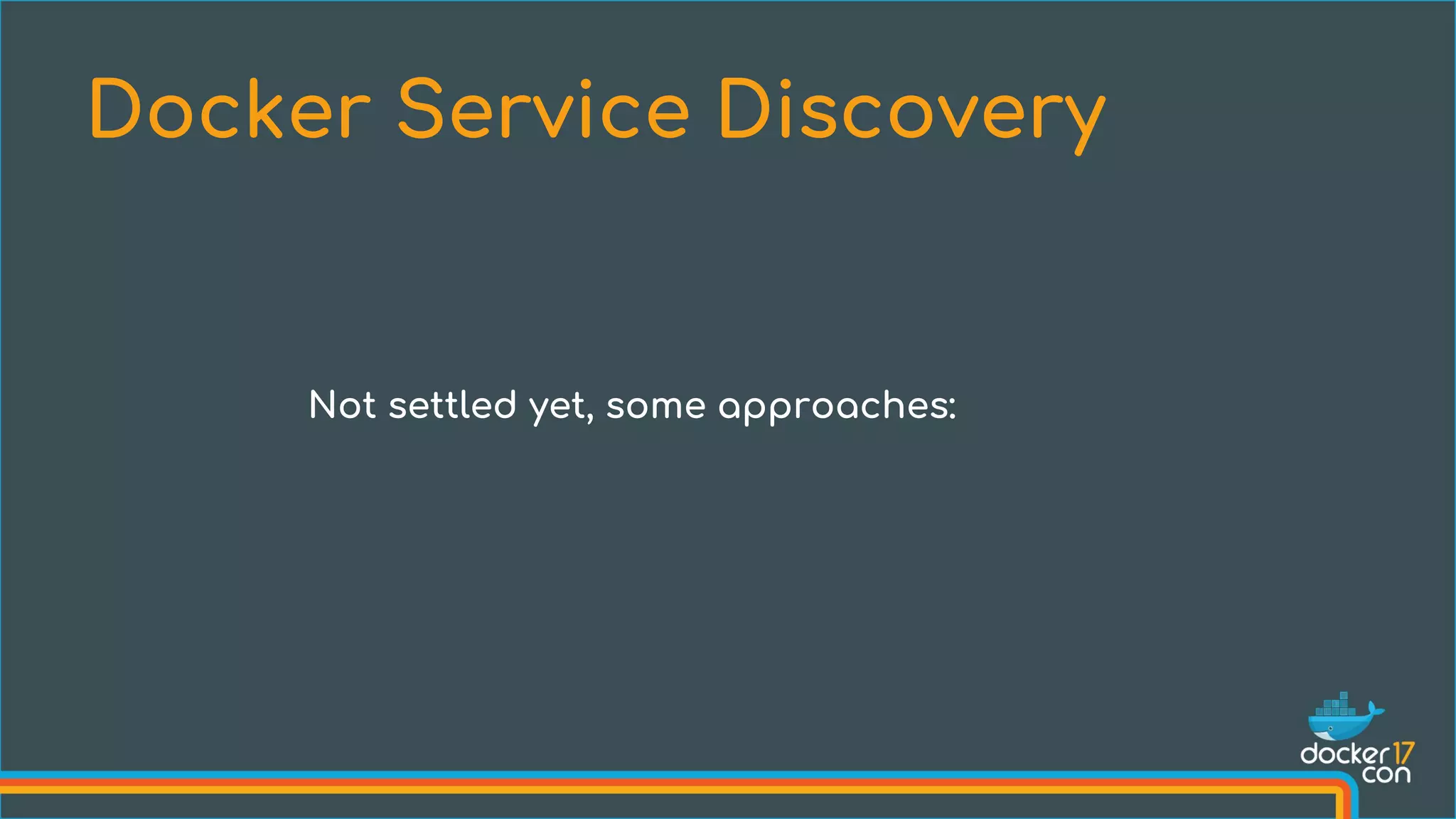 Docker Service Discovery

Not settled yet, some approaches:

docker 17 con